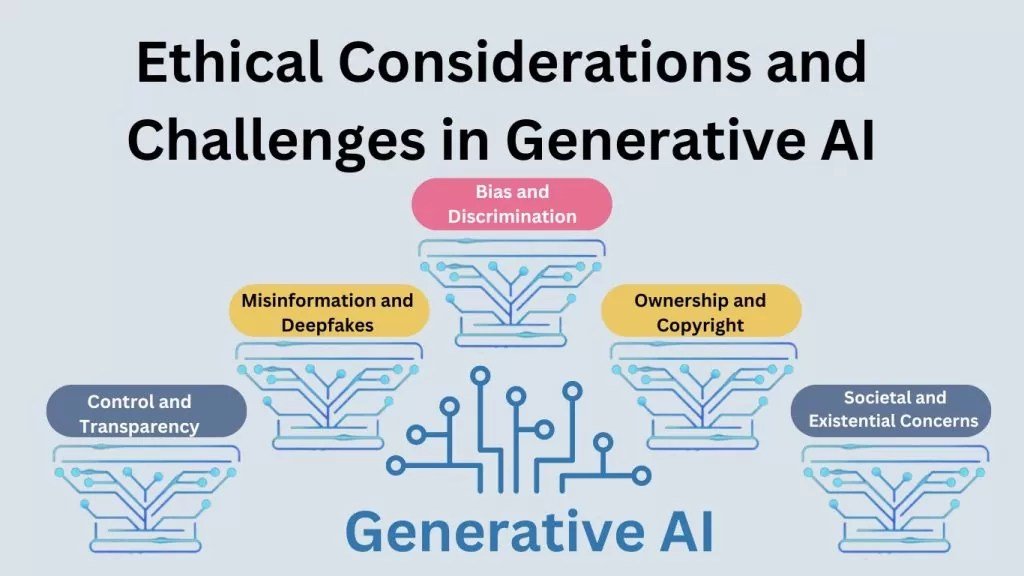 Ethical Considerations and Challenges in Generative AI

Bias and Discrimination

Misinformation and Deepfakes

Ownership and Copyright

Control and Transparency

Societal and Existential Concerns

Generative AI